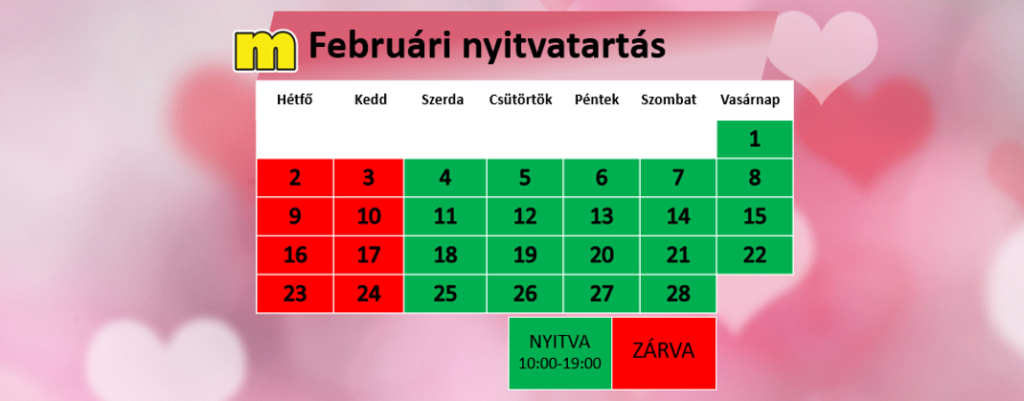 m Februári nyitvatartás

| Hétfő | Kedd | Szerda | Csütörtök | Péntek | Szombat | Vasárnap |
|---|---|---|---|---|---|---|
| | | | | | | 1 |
| 2 | 3 | 4 | 5 | 6 | 7 | 8 |
| 9 | 10 | 11 | 12 | 13 | 14 | 15 |
| 16 | 17 | 18 | 19 | 20 | 21 | 22 |
| 23 | 24 | 25 | 26 | 27 | 28 | |

NYITVA
10:00-19:00

ZÁRVA